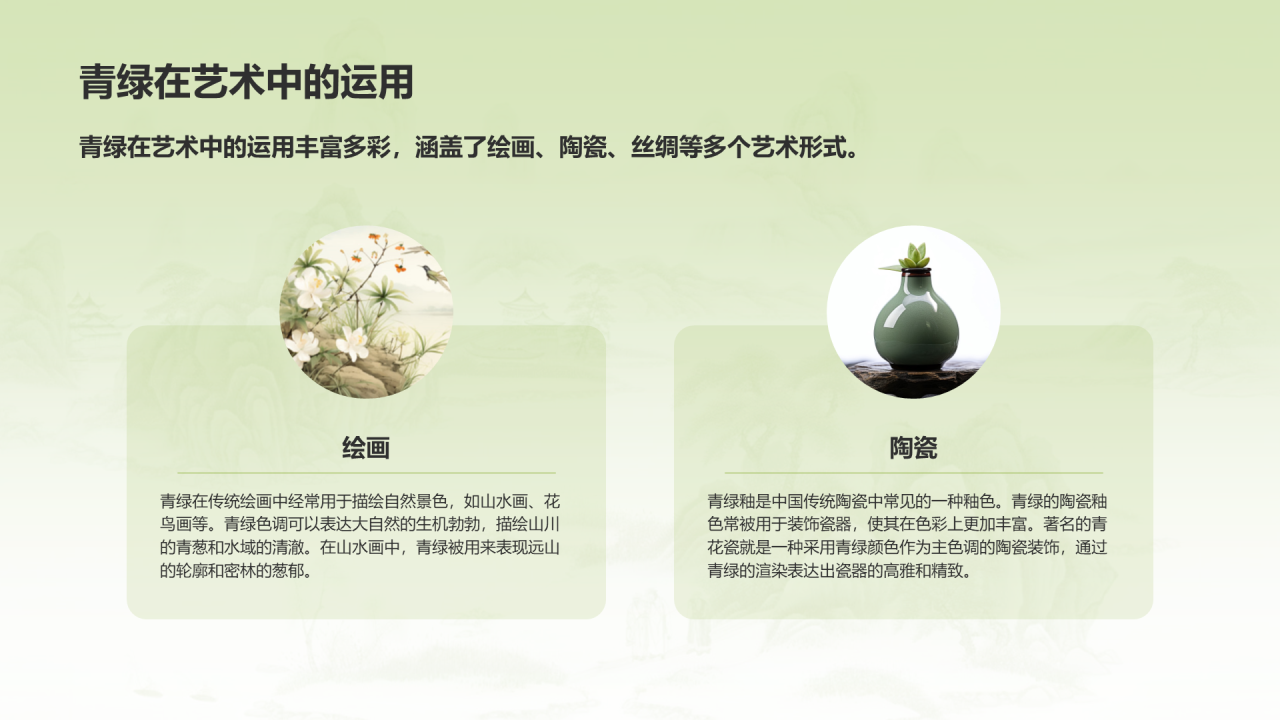 青绿在艺术中的运用

青绿在艺术中的运用丰富多彩，涵盖了绘画、陶瓷、丝绸等多个艺术形式。

绘画

青绿在传统绘画中经常用于描绘自然景色，如山水画、花鸟画等。青绿色调可以表达大自然的生机勃勃，描绘山川的青葱和水域的清澈。在山水画中，青绿被用来表现远山的轮廓和密林的葱郁。

陶瓷

青绿釉是中国传统陶瓷中常见的一种釉色。青绿的陶瓷釉色常被用于装饰瓷器，使其在色彩上更加丰富。著名的青花瓷就是一种采用青绿颜色作为主色调的陶瓷装饰，通过青绿的渲染表达出瓷器的高雅和精致。